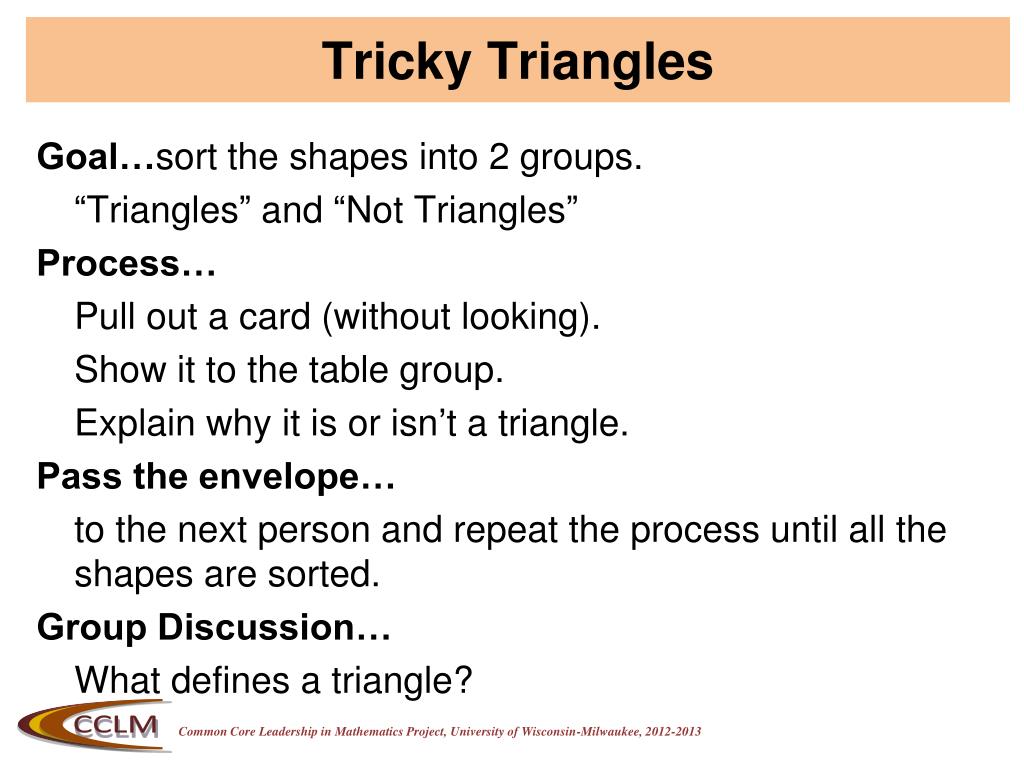 Tricky Triangles

Goal…sort the shapes into 2 groups.

“Triangles” and “Not Triangles”

Process…

Pull out a card (without looking).

Show it to the table group.

Explain why it is or isn’t a triangle.

Pass the envelope…

to the next person and repeat the process until all the shapes are sorted.

Group Discussion…

What defines a triangle?

CCLM

Common Core Leadership in Mathematics Project, University of Wisconsin-Milwaukee, 2012-2013